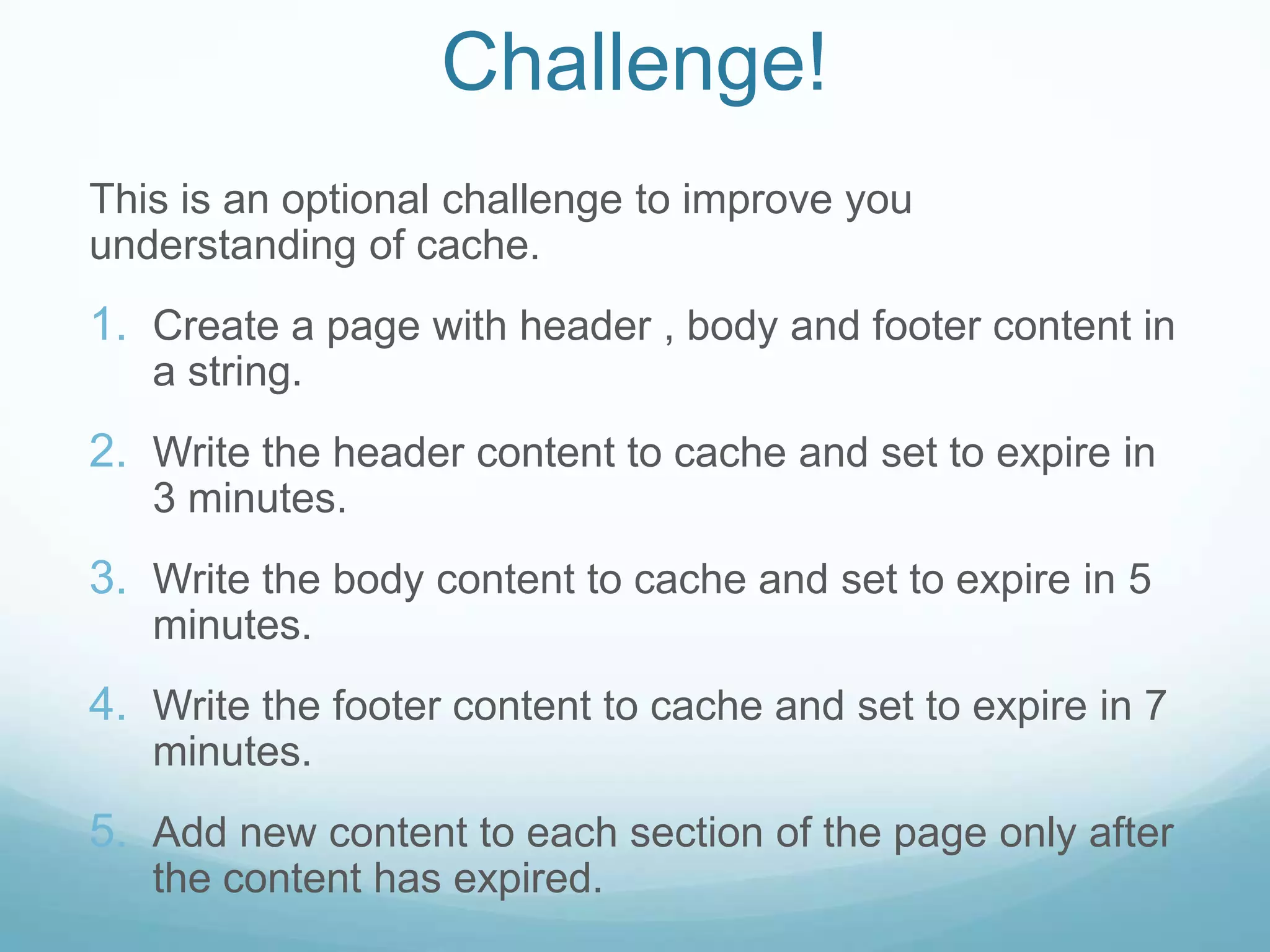 Challenge!

This is an optional challenge to improve you understanding of cache.

1. Create a page with header , body and footer content in a string.

2. Write the header content to cache and set to expire in 3 minutes.

3. Write the body content to cache and set to expire in 5 minutes.

4. Write the footer content to cache and set to expire in 7 minutes.

5. Add new content to each section of the page only after the content has expired.